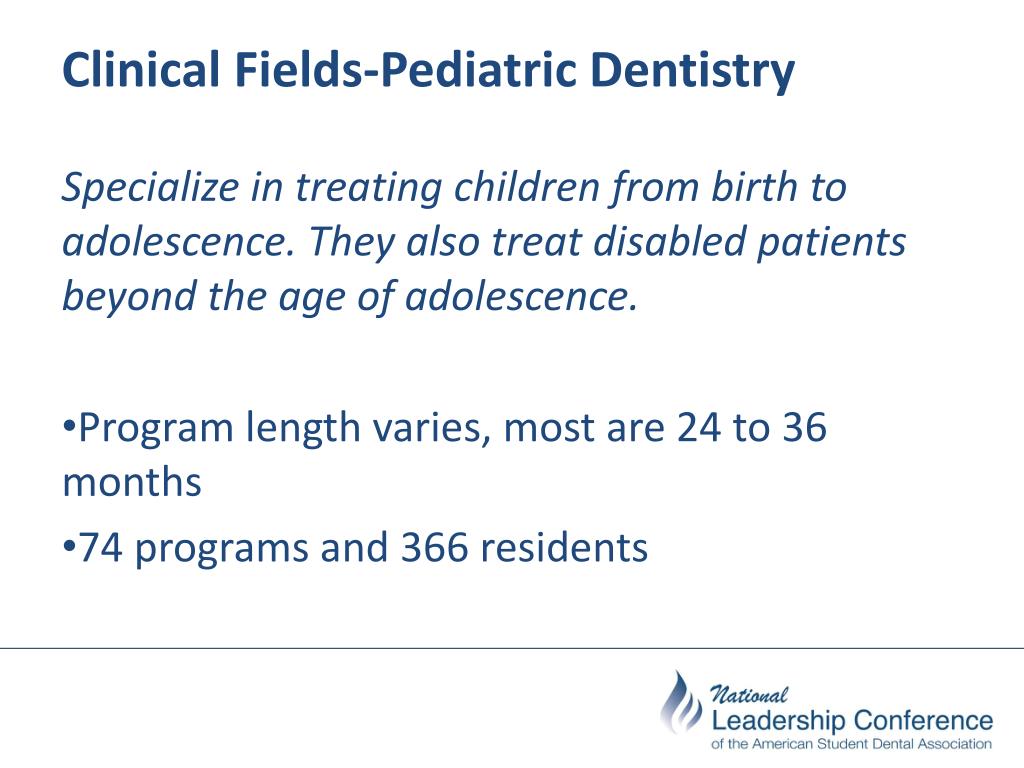 Clinical Fields-Pediatric Dentistry

Specialize in treating children from birth to adolescence. They also treat disabled patients beyond the age of adolescence.

•Program length varies, most are 24 to 36 months

•74 programs and 366 residents

National
Leadership Conference
of the American Student Dental Association